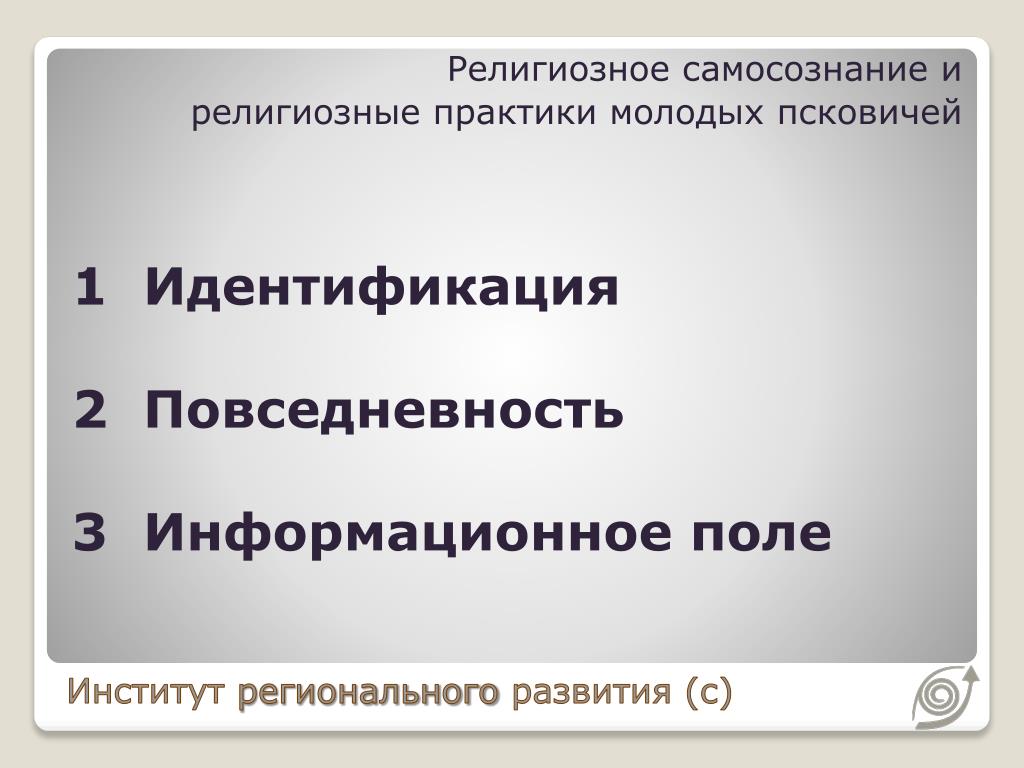 Религиозное самосознание и религиозные практики молодых псковичей

1 Идентификация

2 Повседневность

3 Информационное поле

Институт регионального развития (с)